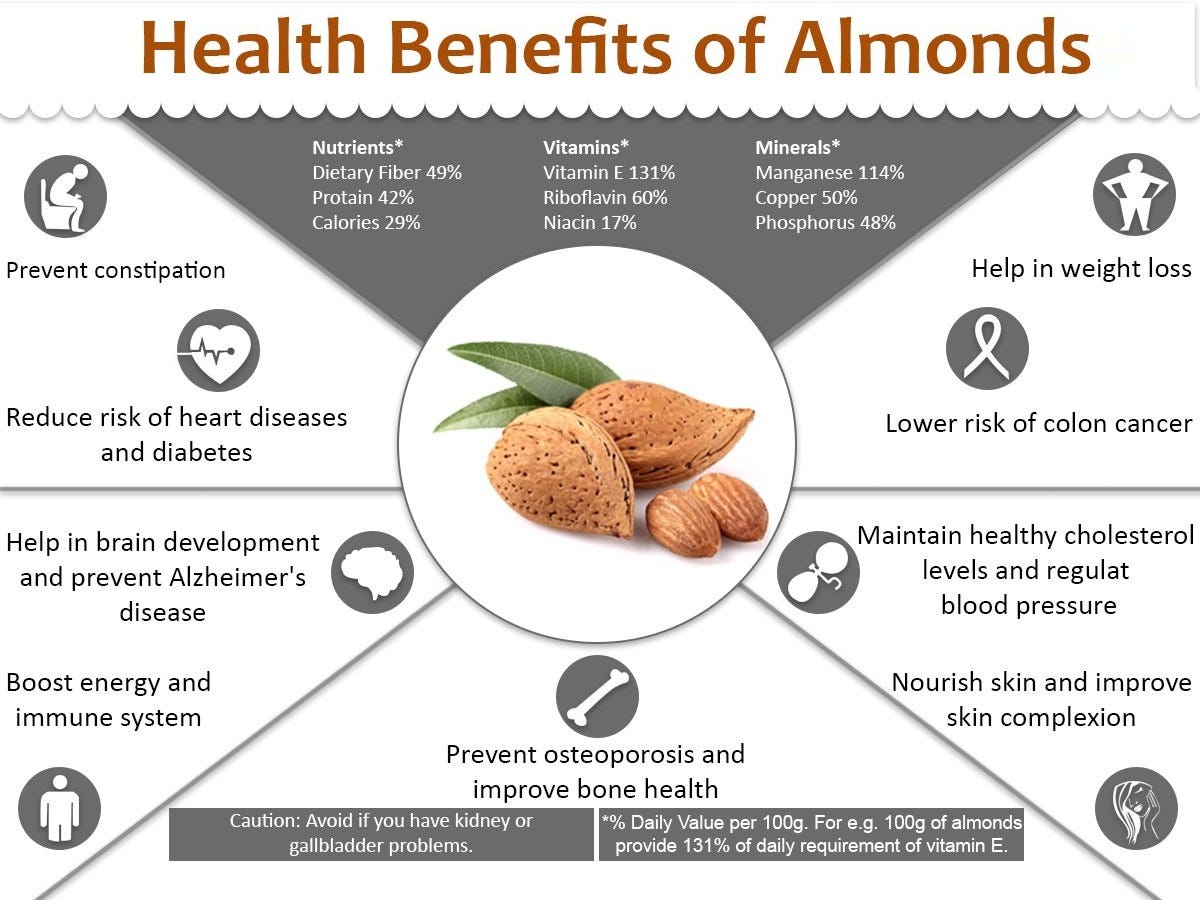 Health Benefits of Almonds

Nutrients*
Dietary Fiber 49%
Protain 42%
Calories 29%

Vitamins*
Vitamin E 131%
Riboflavin 60%
Niacin 17%

Minerals*
Manganese 114%
Copper 50%
Phosphorus 48%

Prevent constipation

Reduce risk of heart diseases and diabetes

Help in brain development and prevent Alzheimer's disease

Boost energy and immune system

Help in weight loss

Lower risk of colon cancer

Maintain healthy cholesterol levels and regulat blood pressure

Nourish skin and improve skin complexion

Prevent osteoporosis and improve bone health

Caution: Avoid if you have kidney or gallbladder problems.

*% Daily Value per 100g. For e.g. 100g of almonds provide 131% of daily requirement of vitamin E.